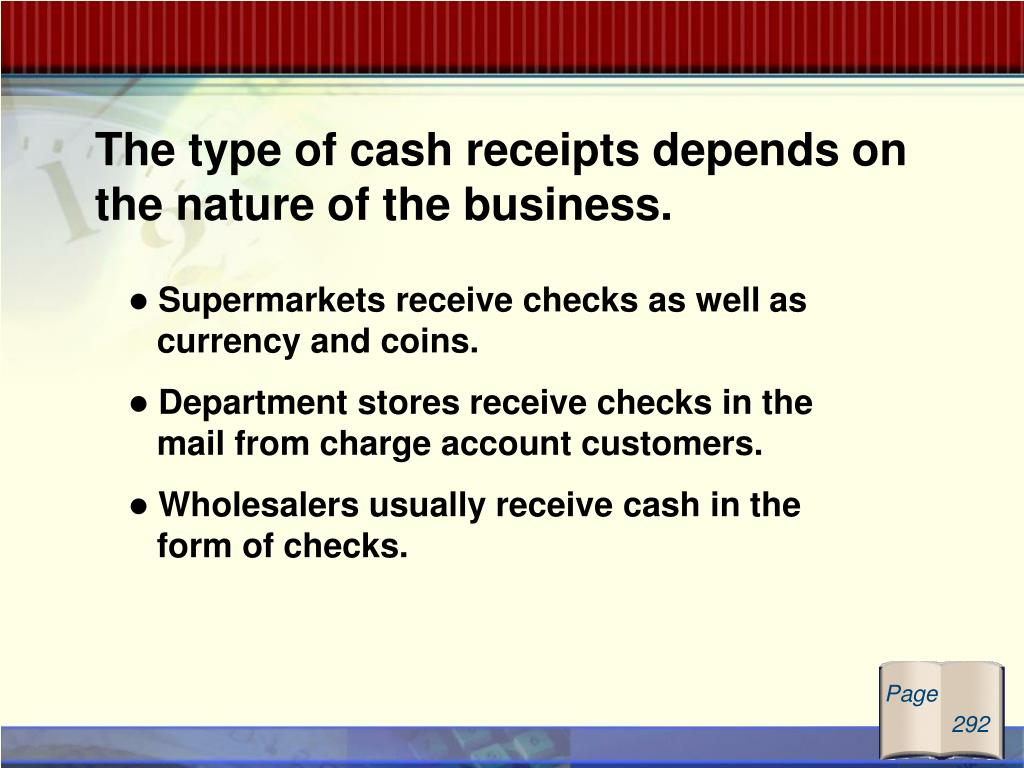 The type of cash receipts depends on the nature of the business.

● Supermarkets receive checks as well as currency and coins.

● Department stores receive checks in the mail from charge account customers.

● Wholesalers usually receive cash in the form of checks.

Page 292